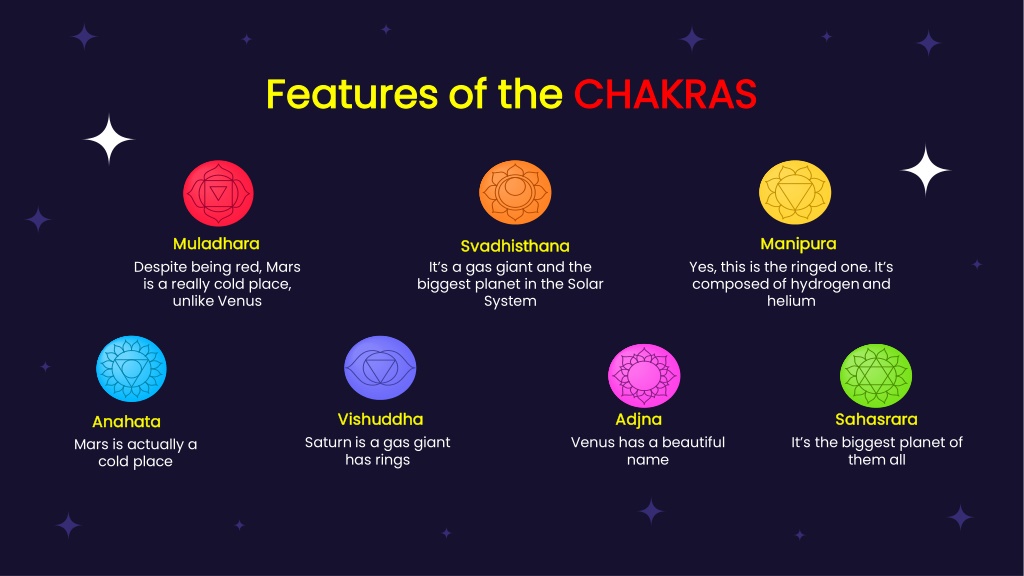 Features of the CHAKRAS

Muladhara
Despite being red, Mars is a really cold place, unlike Venus

Svadhisthana
It's a gas giant and the biggest planet in the Solar System

Manipura
Yes, this is the ringed one. It's composed of hydrogen and helium

Anahata
Mars is actually a cold place

Vishuddha
Saturn is a gas giant has rings

Adjna
Venus has a beautiful name

Sahasrara
It's the biggest planet of them all